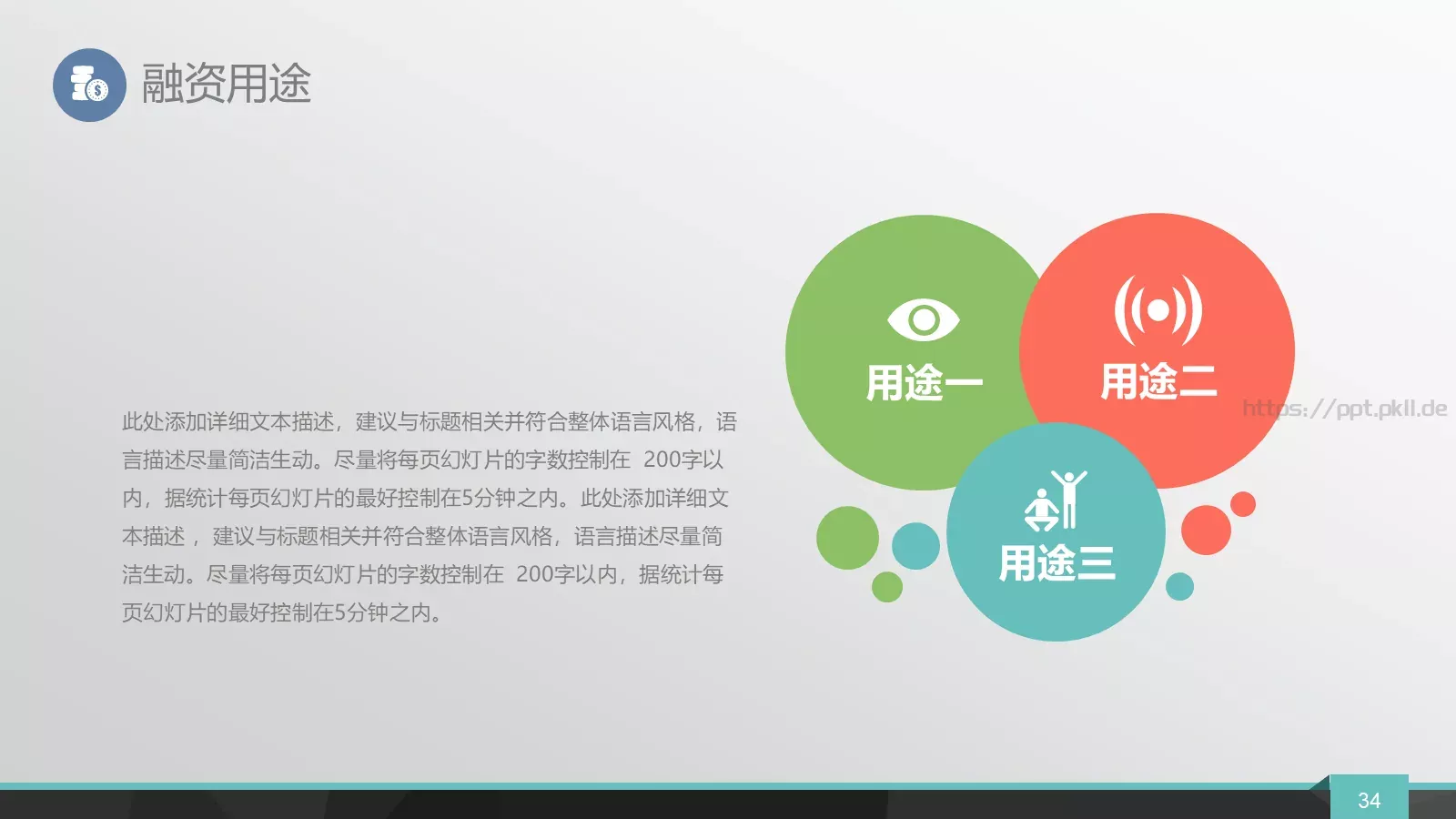 融资用途

此处添加详细文本描述，建议与标题相关并符合整体语言风格，语言描述尽量简洁生动。尽量将每页幻灯片的字数控制在 200字以内，据统计每页幻灯片的最好控制在5分钟之内。此处添加详细文本描述， 建议与标题相关并符合整体语言风格，语言描述尽量简洁生动。尽量将每页幻灯片的字数控制在 200字以内，据统计每页幻灯片的最好控制在5分钟之内。

用途一

用途二

https://ppt.pkll.de

用途三

34